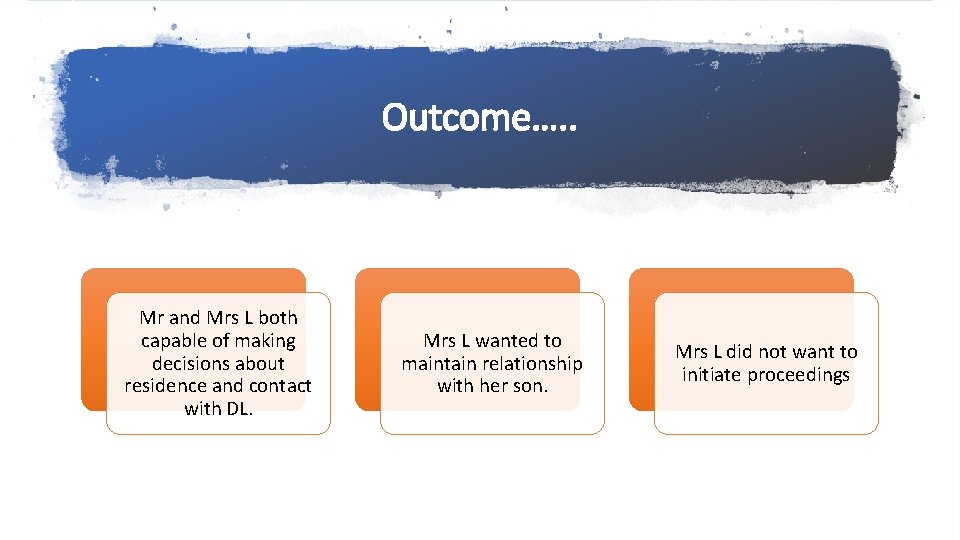 Outcome…..

Mr and Mrs L both capable of making decisions about residence and contact with DL.

Mrs L wanted to maintain relationship with her son.

Mrs L did not want to initiate proceedings